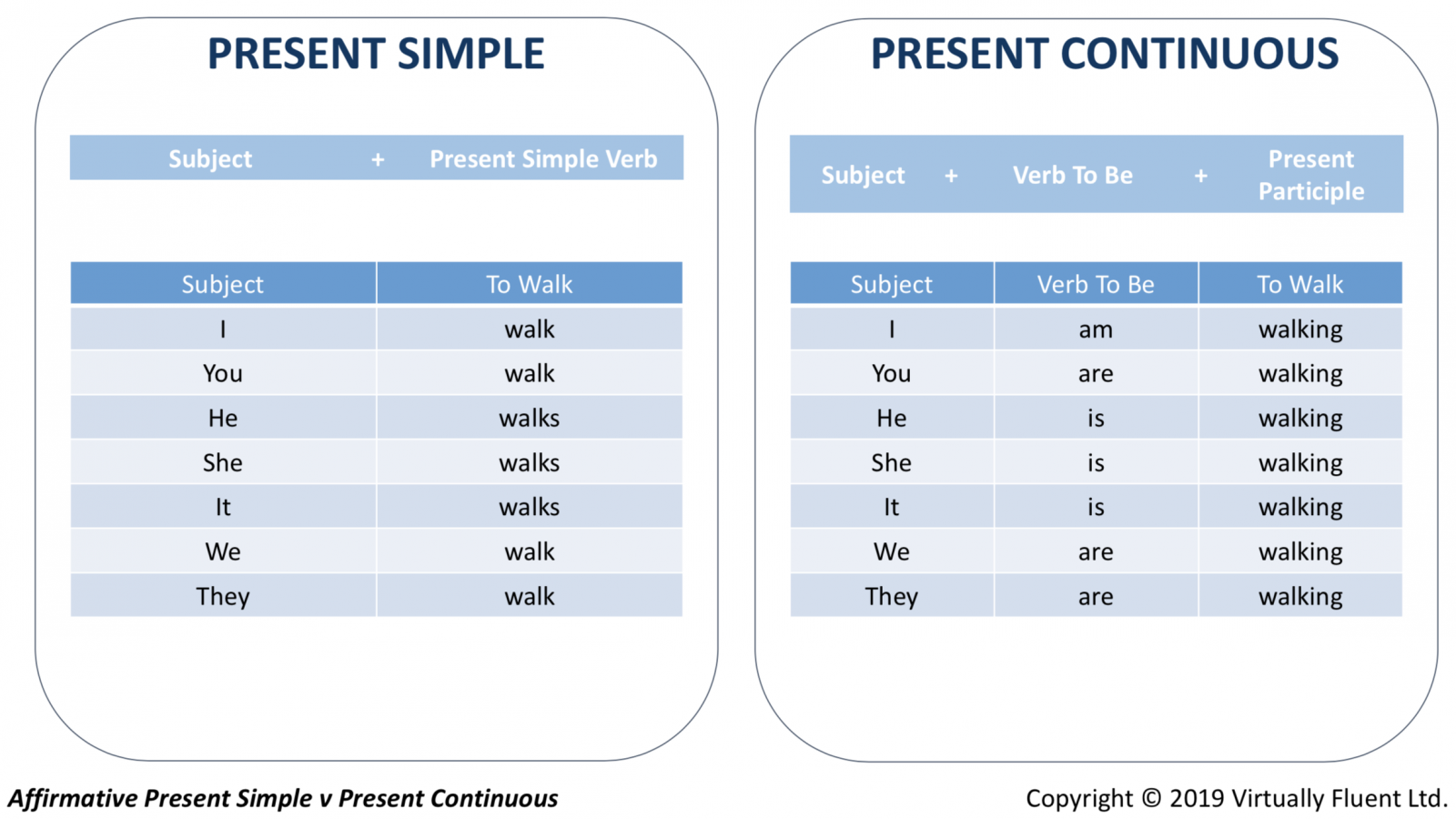 PRESENT SIMPLE

Subject + Present Simple Verb

| Subject | To Walk |
|---|---|
| I | walk |
| You | walk |
| He | walks |
| She | walks |
| It | walks |
| We | walk |
| They | walk |

PRESENT CONTINUOUS

Subject + Verb To Be + Present Participle

| Subject | Verb To Be | To Walk |
|---|---|---|
| I | am | walking |
| You | are | walking |
| He | is | walking |
| She | is | walking |
| It | is | walking |
| We | are | walking |
| They | are | walking |

Affirmative Present Simple v Present Continuous

Copyright © 2019 Virtually Fluent Ltd.